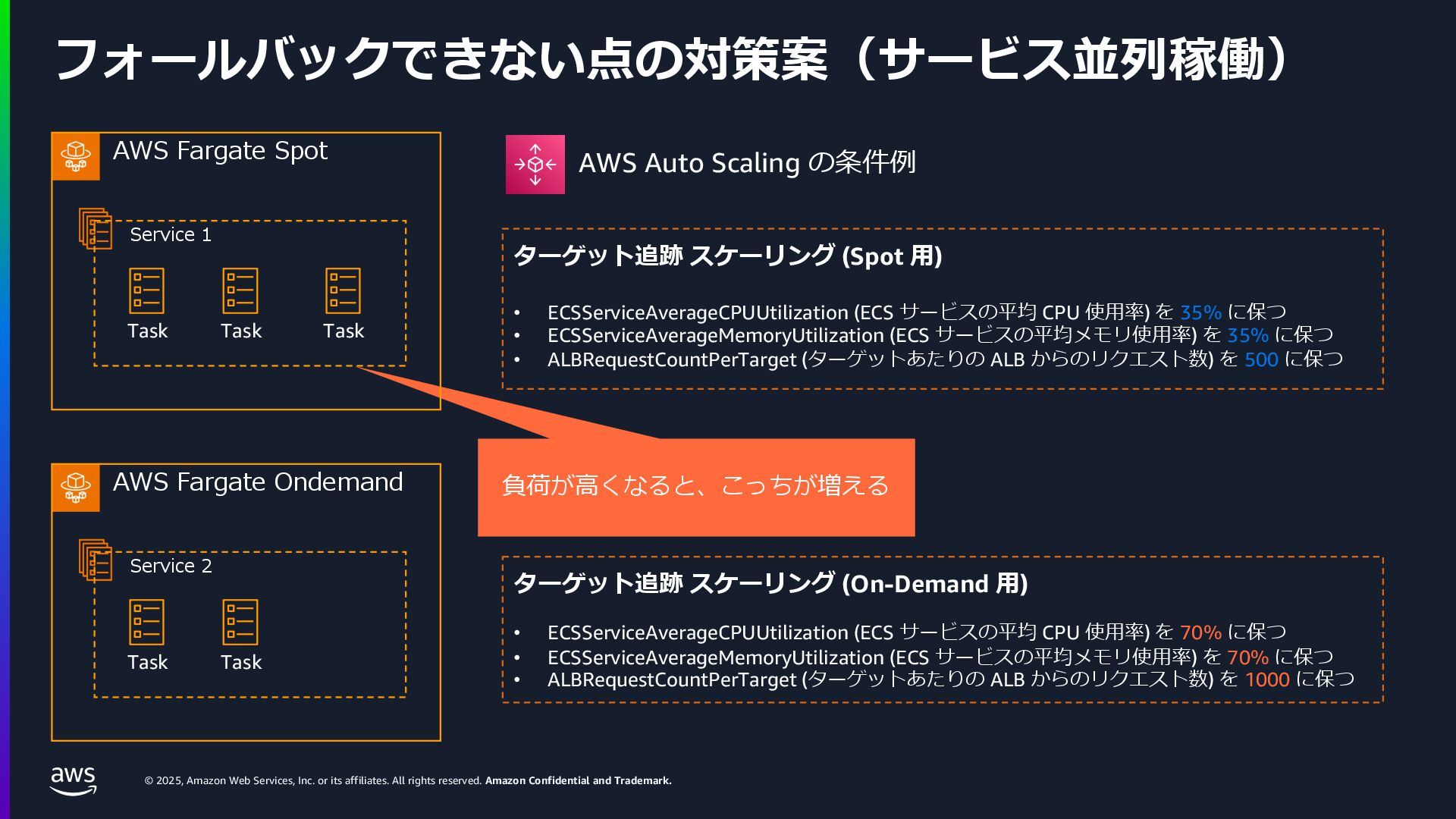 フォールバックできない点の対策案（サービス並列稼働）

AWS Fargate Spot

Service 1

Task Task Task

AWS Fargate Ondemand

Service 2

Task Task

AWS Auto Scaling の条件例

ターゲット追跡 スケーリング (Spot 用)

• ECSServiceAverageCPUUtilization (ECS サービスの平均 CPU 使用率) を 35% に保つ
• ECSServiceAverageMemoryUtilization (ECS サービスの平均メモリ使用率) を 35% に保つ
• ALBRequestCountPerTarget (ターゲットあたりの ALB からのリクエスト数) を 500 に保つ

負荷が高くなると、こっちが増える

ターゲット追跡 スケーリング (On-Demand 用)

• ECSServiceAverageCPUUtilization (ECS サービスの平均 CPU 使用率) を 70% に保つ
• ECSServiceAverageMemoryUtilization (ECS サービスの平均メモリ使用率) を 70% に保つ
• ALBRequestCountPerTarget (ターゲットあたりの ALB からのリクエスト数) を 1000 に保つ

aws

© 2025, Amazon Web Services, Inc. or its affiliates. All rights reserved. Amazon Confidential and Trademark.